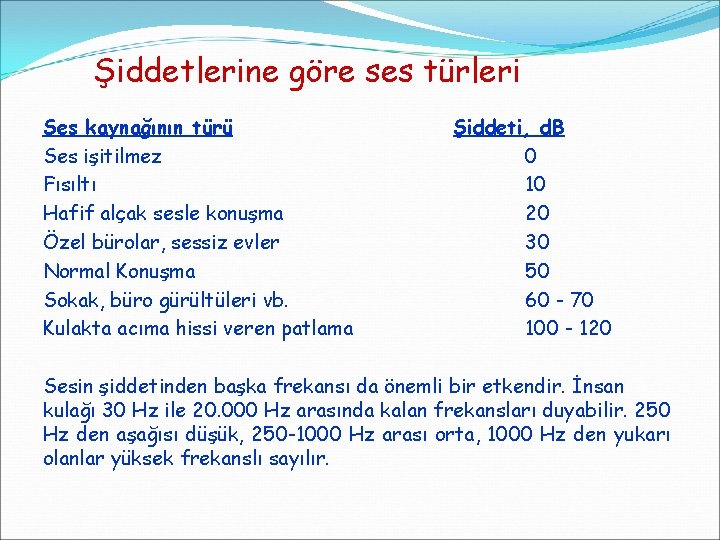 Şiddetlerine göre ses türleri

| Ses kaynağının türü | Şiddeti, dB |
|---|---|
| Ses işitilmez | 0 |
| Fısıltı | 10 |
| Hafif alçak sesle konuşma | 20 |
| Özel bürolar, sessiz evler | 30 |
| Normal Konuşma | 50 |
| Sokak, büro gürültüleri vb. | 60 - 70 |
| Kulakta acıma hissi veren patlama | 100 - 120 |

Sesin şiddetinden başka frekansı da önemli bir etkendir. İnsan kulağı 30 Hz ile 20.000 Hz arasında kalan frekansları duyabilir. 250 Hz den aşağısı düşük, 250-1000 Hz arası orta, 1000 Hz den yukarı olanlar yüksek frekanslı sayılır.